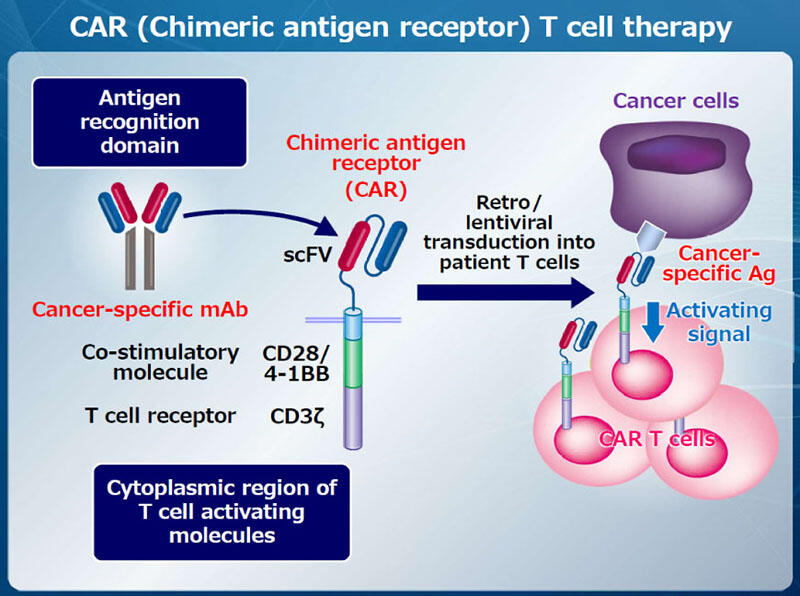 CAR (Chimeric antigen receptor) T cell therapy

Antigen recognition domain

Cancer-specific mAb

Chimeric antigen receptor (CAR)

scFV

Co-stimulatory molecule CD28/ 4-1BB

T cell receptor CD3ζ

Cytoplasmic region of T cell activating molecules

Retro/ lentiviral transduction into patient T cells

Cancer cells

Cancer-specific Ag

Activating signal

CAR T cells